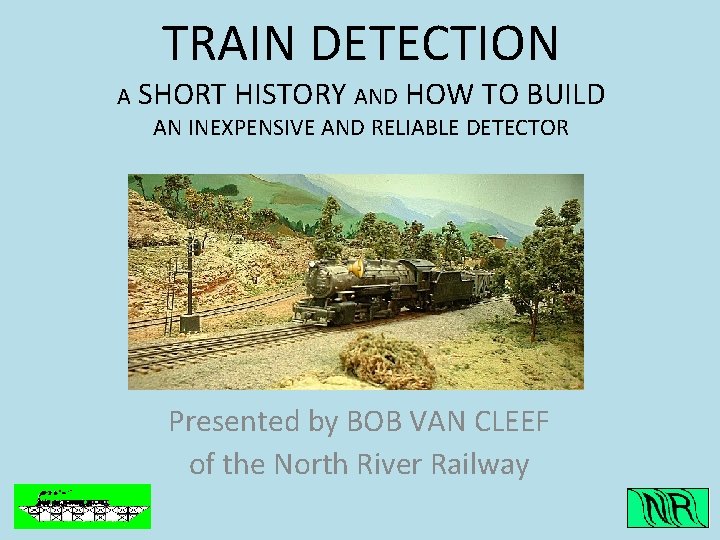 TRAIN DETECTION

A SHORT HISTORY AND HOW TO BUILD
AN INEXPENSIVE AND RELIABLE DETECTOR

Presented by BOB VAN CLEEF
of the North River Railway

NR